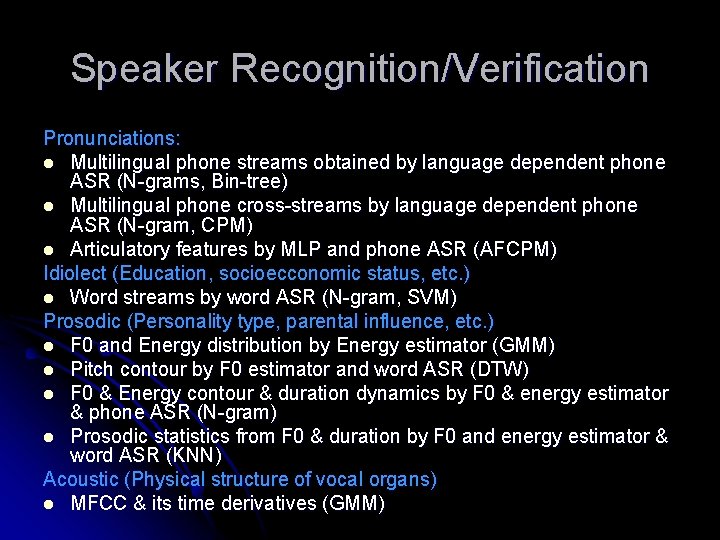 Speaker Recognition/Verification

Pronunciations:

- Multilingual phone streams obtained by language dependent phone ASR (N-grams, Bin-tree)
- Multilingual phone cross-streams by language dependent phone ASR (N-gram, CPM)
- Articulatory features by MLP and phone ASR (AFCPM)

Idiolect (Education, socioecconomic status, etc.)

- Word streams by word ASR (N-gram, SVM)

Prosodic (Personality type, parental influence, etc.)

- F0 and Energy distribution by Energy estimator (GMM)
- Pitch contour by F0 estimator and word ASR (DTW)
- F0 & Energy contour & duration dynamics by F0 & energy estimator & phone ASR (N-gram)
- Prosodic statistics from F0 & duration by F0 and energy estimator & word ASR (KNN)

Acoustic (Physical structure of vocal organs)

- MFCC & its time derivatives (GMM)